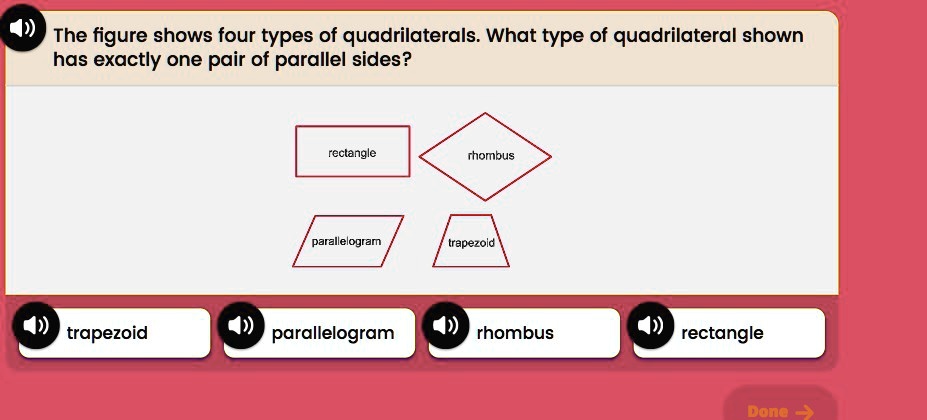 The figure shows four types of quadrilaterals. What type of quadrilateral shown has exactly one pair of parallel sides?

rectangle

rhombus

parallelogram

trapezoid

trapezoid

parallelogram

rhombus

rectangle

Done →